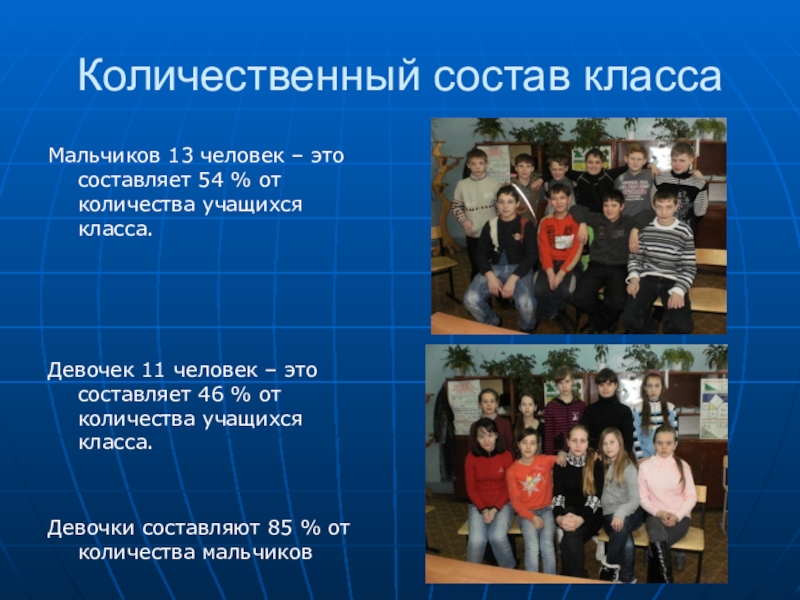 Количественный состав класса

Мальчиков 13 человек – это составляет 54 % от количества учащихся класса.

Девочек 11 человек – это составляет 46 % от количества учащихся класса.

Девочки составляют 85 % от количества мальчиков